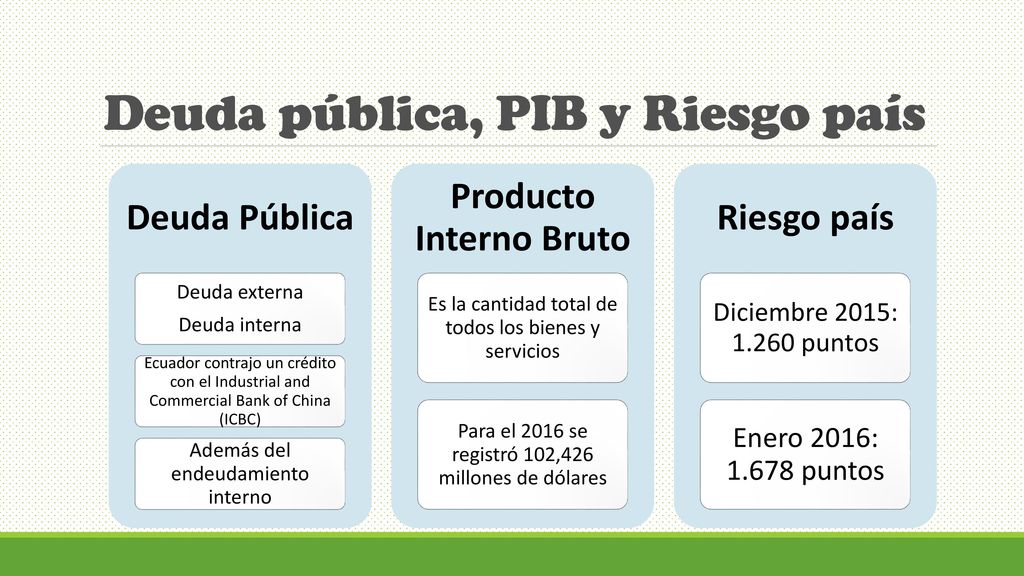 Deuda pública, PIB y Riesgo país

Deuda Pública

Deuda externa
Deuda interna

Ecuador contrajo un crédito con el Industrial and Commercial Bank of China (ICBC)

Además del endeudamiento interno

Producto Interno Bruto

Es la cantidad total de todos los bienes y servicios

Para el 2016 se registró 102,426 millones de dólares

Riesgo país

Diciembre 2015: 1.260 puntos

Enero 2016: 1.678 puntos